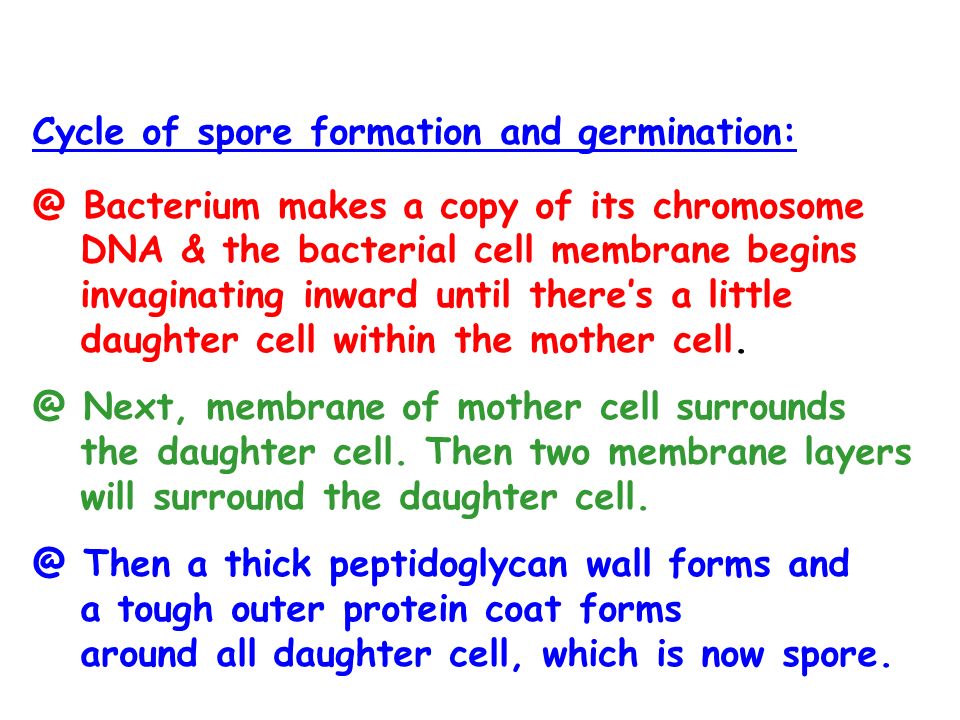 Cycle of spore formation and germination:

@ Bacterium makes a copy of its chromosome DNA & the bacterial cell membrane begins invaginating inward until there's a little daughter cell within the mother cell.

@ Next, membrane of mother cell surrounds the daughter cell. Then two membrane layers will surround the daughter cell.

@ Then a thick peptidoglycan wall forms and a tough outer protein coat forms around all daughter cell, which is now spore.